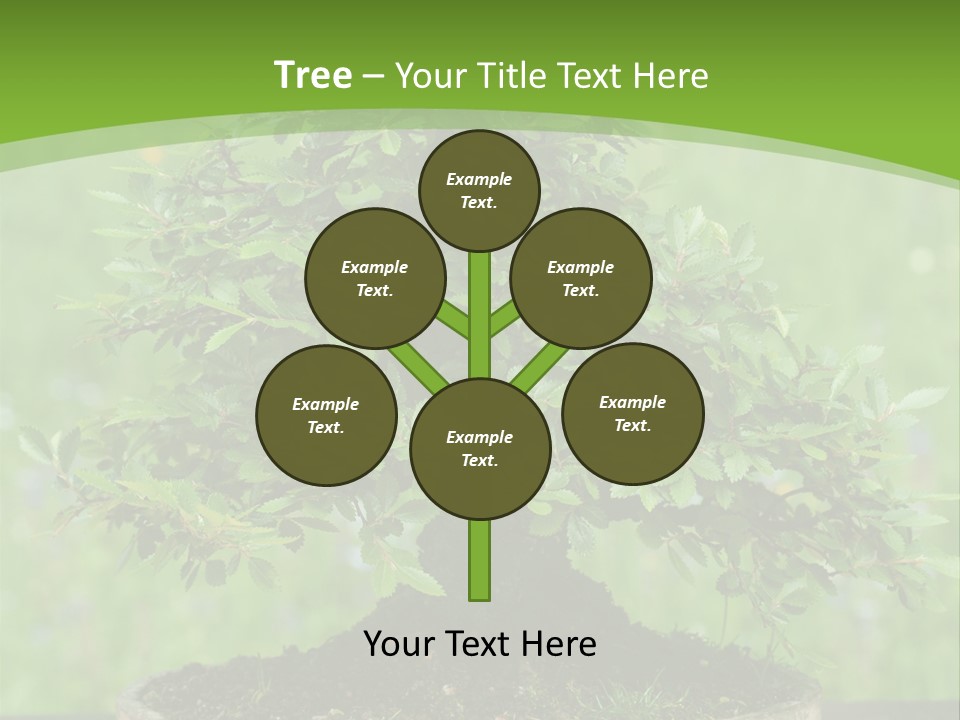 Tree – Your Title Text Here

Example Text.

Example Text.

Example Text.

Example Text.

Example Text.

Example Text.

Your Text Here